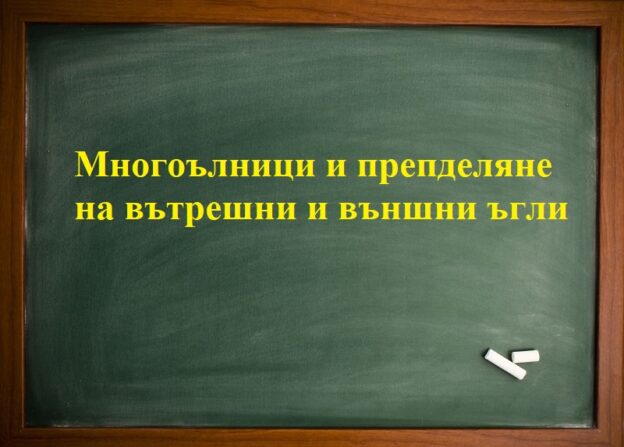 Многоълници и препделяне на вътрешни и външни ъгли